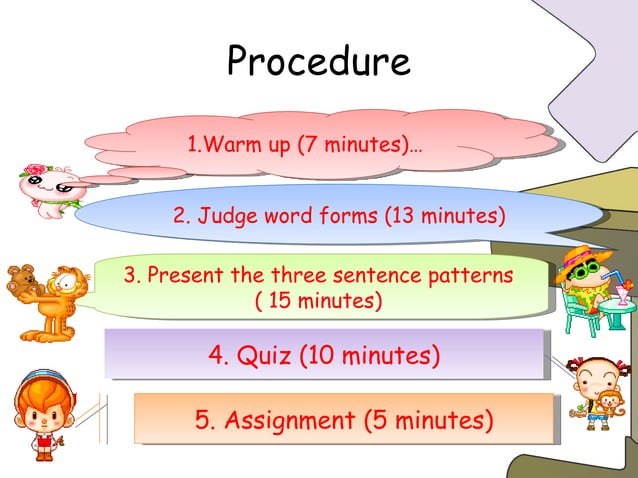 Procedure

1.Warm up (7 minutes)…

2. Judge word forms (13 minutes)

3. Present the three sentence patterns ( 15 minutes)

4. Quiz (10 minutes)

5. Assignment (5 minutes)